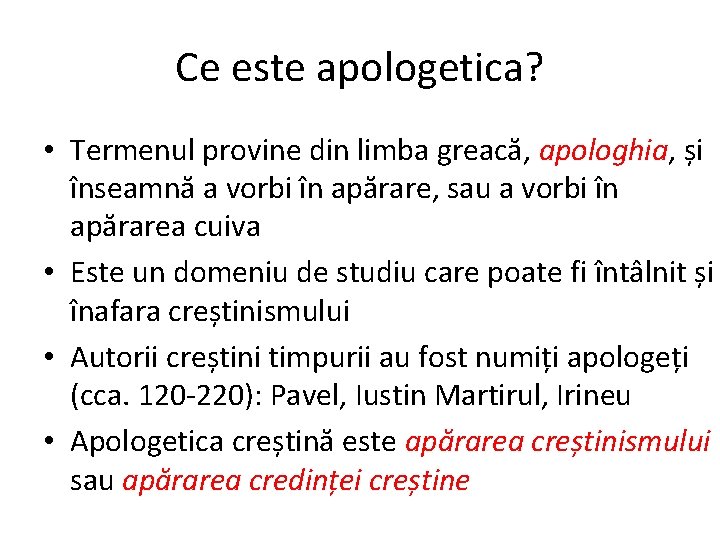 Ce este apologetica?

• Termenul provine din limba greacă, apologhia, și înseamnă a vorbi în apărare, sau a vorbi în apărarea cuiva

• Este un domeniu de studiu care poate fi întâlnit și înafara creștinismului

• Autorii creștini timpurii au fost numiți apologeți (cca. 120-220): Pavel, Iustin Martirul, Irineu

• Apologetica creștină este apărarea creștinismului sau apărarea credinței creștine